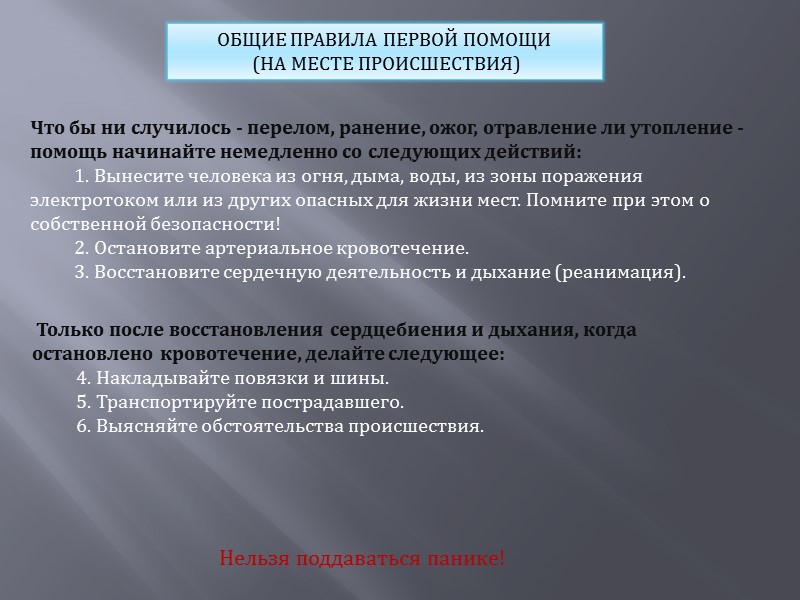 ОБЩИЕ ПРАВИЛА ПЕРВОЙ ПОМОЩИ
(НА МЕСТЕ ПРОИСШЕСТВИЯ)

Что бы ни случилось - перелом, ранение, ожог, отравление ли утопление - помощь начинайте немедленно со следующих действий:

1. Вынесите человека из огня, дыма, воды, из зоны поражения электротоком или из других опасных для жизни мест. Помните при этом о собственной безопасности!

2. Остановите артериальное кровотечение.

3. Восстановите сердечную деятельность и дыхание (реанимация).

Только после восстановления сердцебиения и дыхания, когда остановлено кровотечение, делайте следующее:

4. Накладывайте повязки и шины.

5. Транспортируйте пострадавшего.

6. Выясняйте обстоятельства происшествия.

Нельзя поддаваться панике!